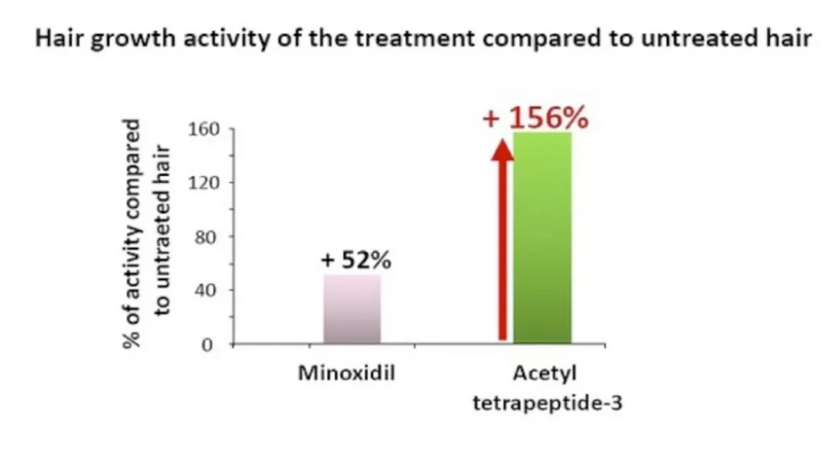 Hair growth activity of the treatment compared to untreated hair

% of activity compared to untraeted hair

160
120
80
40
0

+ 52%
+ 156%

Minoxidil
Acetyl tetrapeptide-3